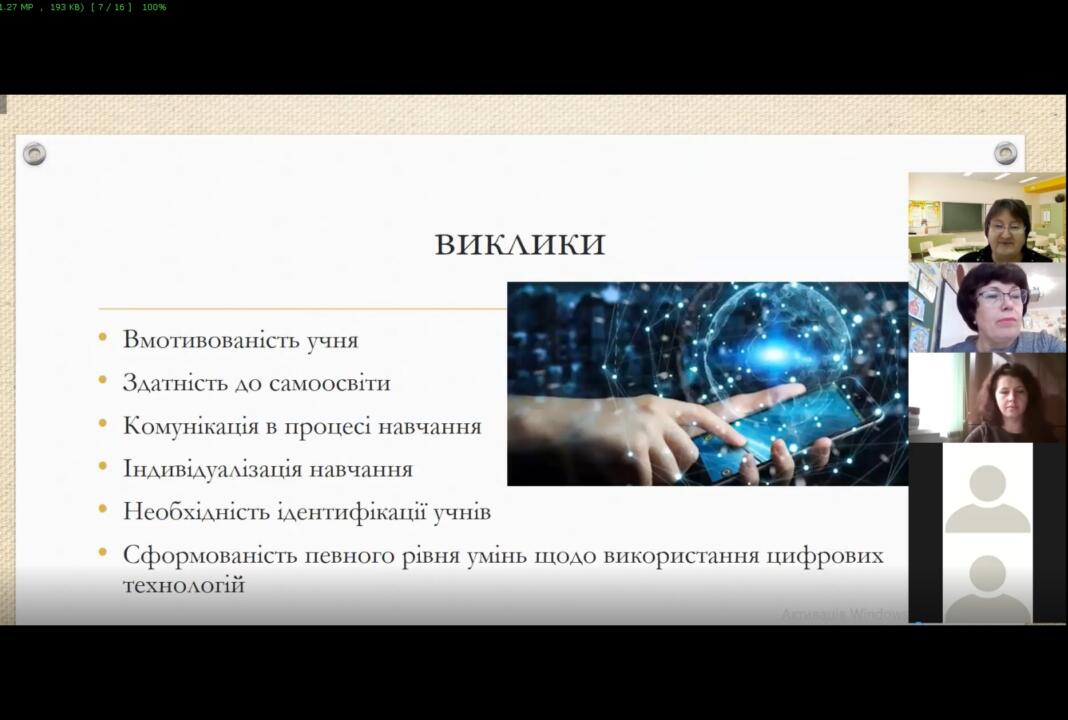 1.27 MP , 193 KB) [ 7 / 16 ] 100%

ВИКЛИКИ

• Вмотивованість учня
• Здатність до самоосвіти
• Комунікація в процесі навчання
• Індивідуалізація навчання
• Необхідність ідентифікації учнів
• Сформованість певного рівня умінь щодо використання цифрових технологій

Активація Windows